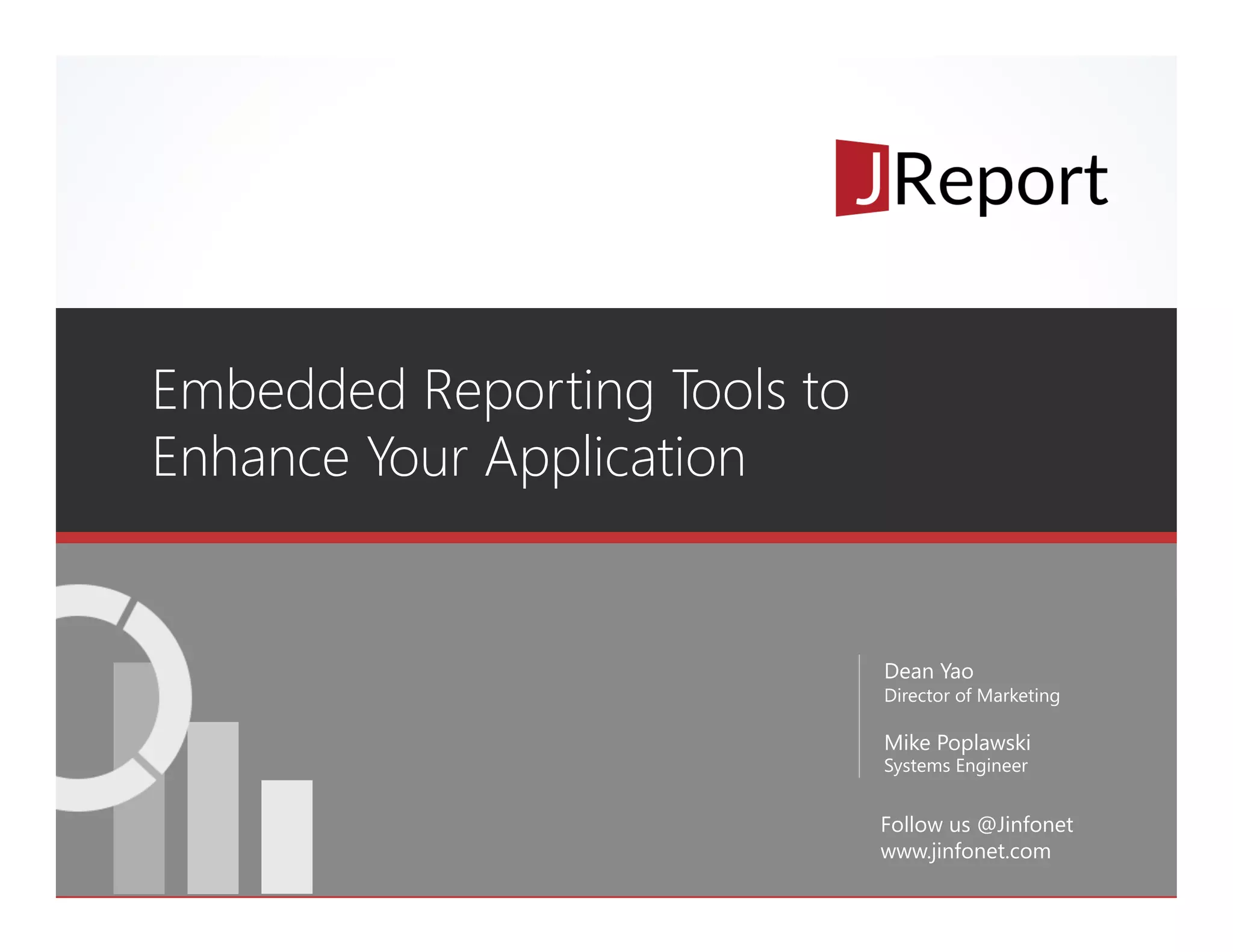 JReport

Embedded Reporting Tools to Enhance Your Application

Dean Yao
Director of Marketing

Mike Poplawski
Systems Engineer

Follow us @Jinfonet
www.jinfonet.com